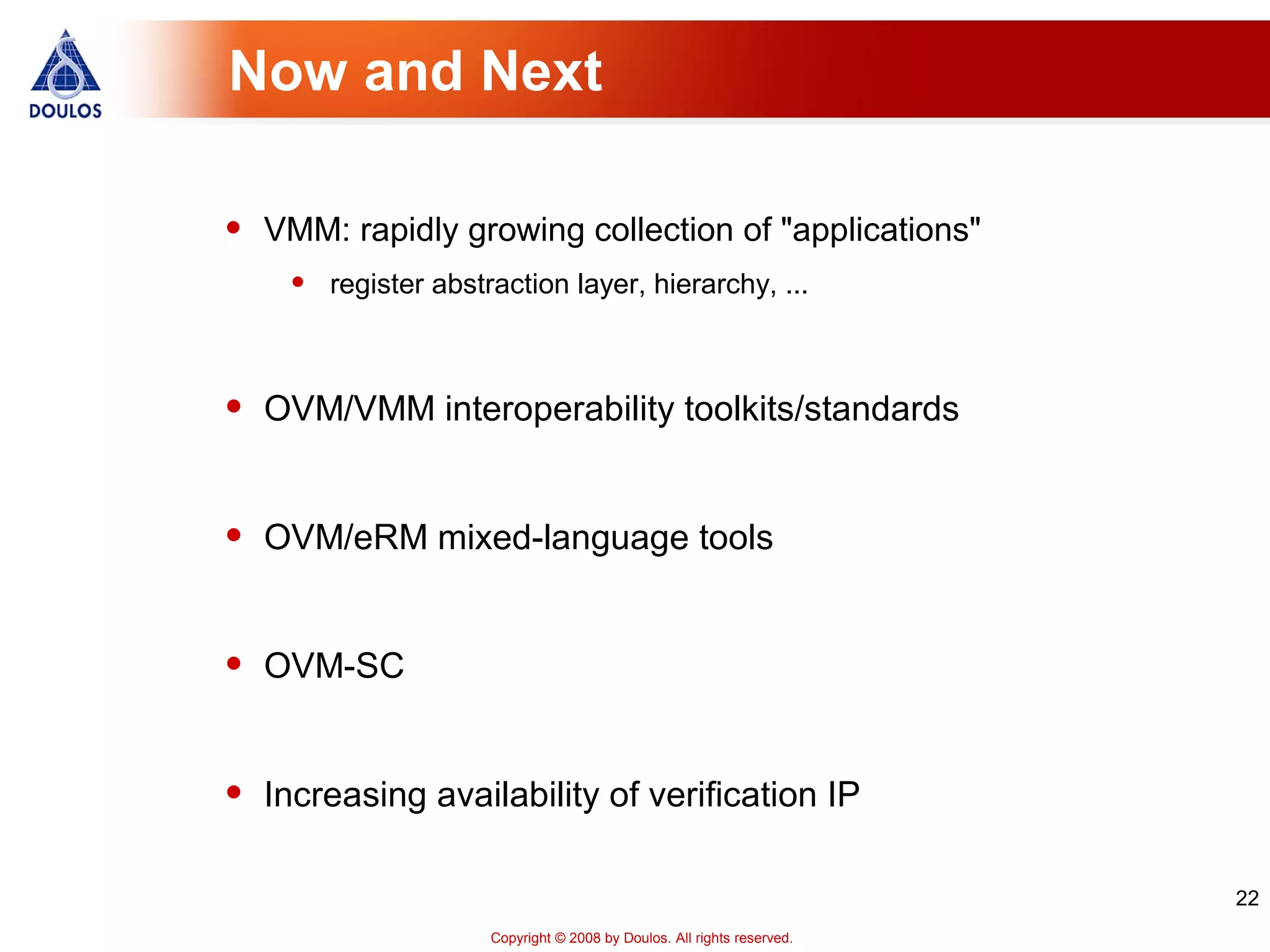 DOULOS

Now and Next

• VMM: rapidly growing collection of "applications"
  • register abstraction layer, hierarchy, ...

• OVM/VMM interoperability toolkits/standards

• OVM/eRM mixed-language tools

• OVM-SC

• Increasing availability of verification IP

22

Copyright © 2008 by Doulos. All rights reserved.